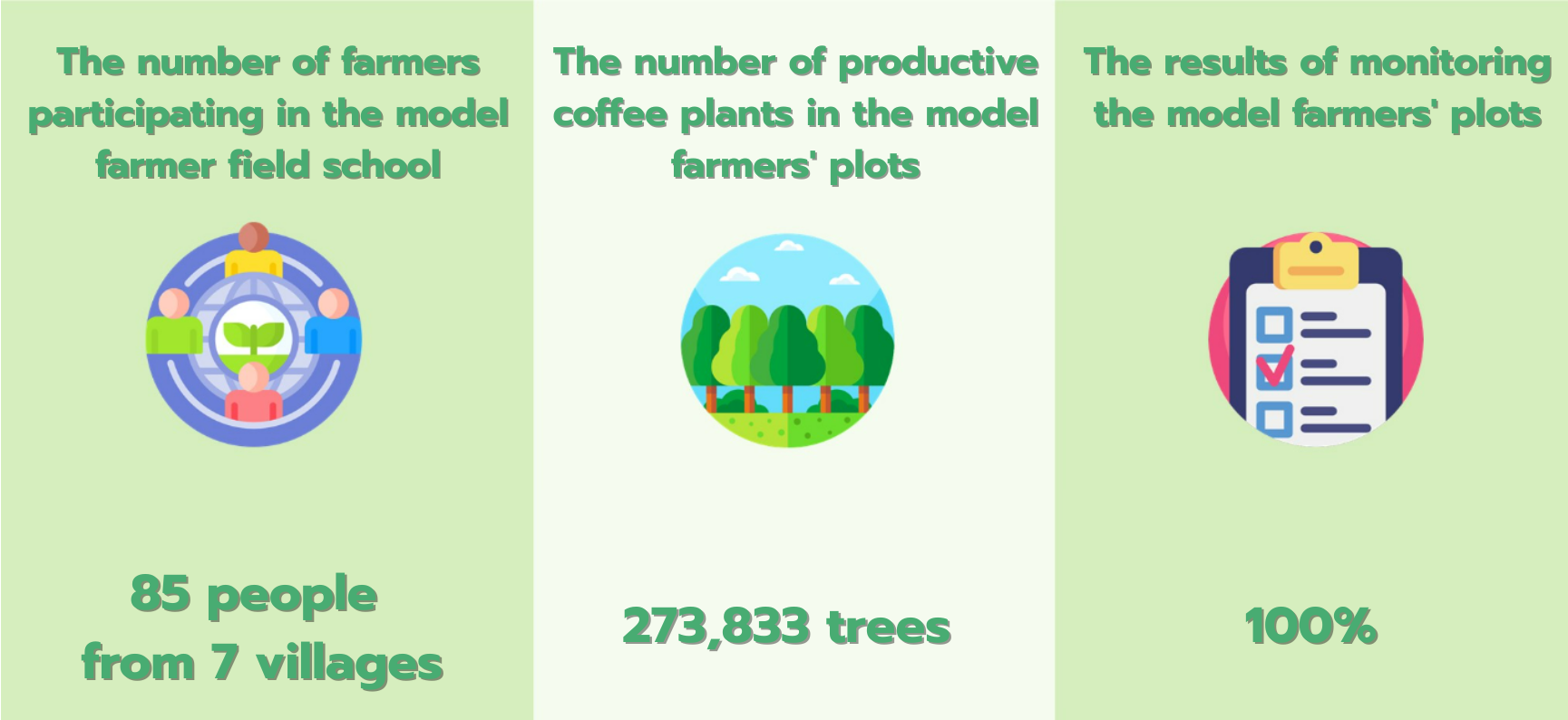 The number of farmers participating in the model farmer field school

85 people
from 7 villages

The number of productive coffee plants in the model farmers' plots

273,833 trees

The results of monitoring the model farmers' plots

100%